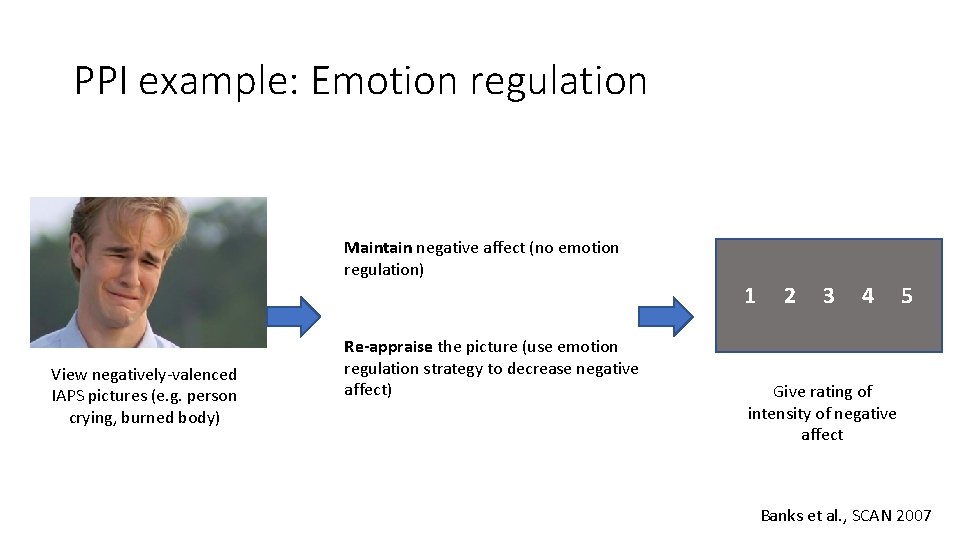 PPI example: Emotion regulation

View negatively-valenced IAPS pictures (e.g. person crying, burned body)

Maintain negative affect (no emotion regulation)

Re-appraise the picture (use emotion regulation strategy to decrease negative affect)

1 2 3 4 5

Give rating of intensity of negative affect

Banks et al., SCAN 2007